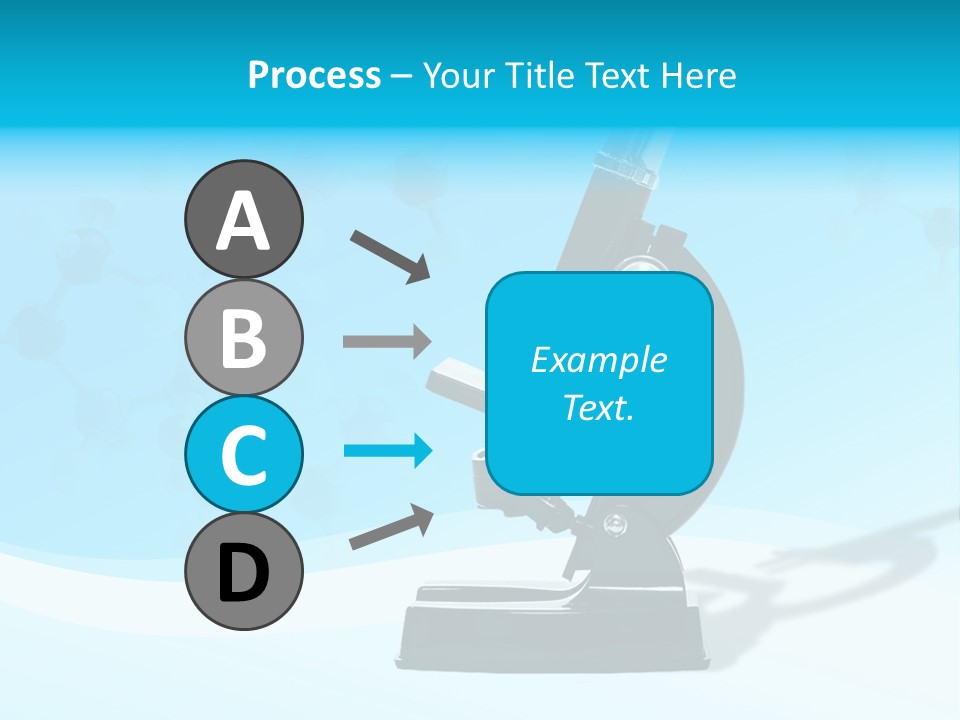 Process – Your Title Text Here

A

B

C

D

Example Text.